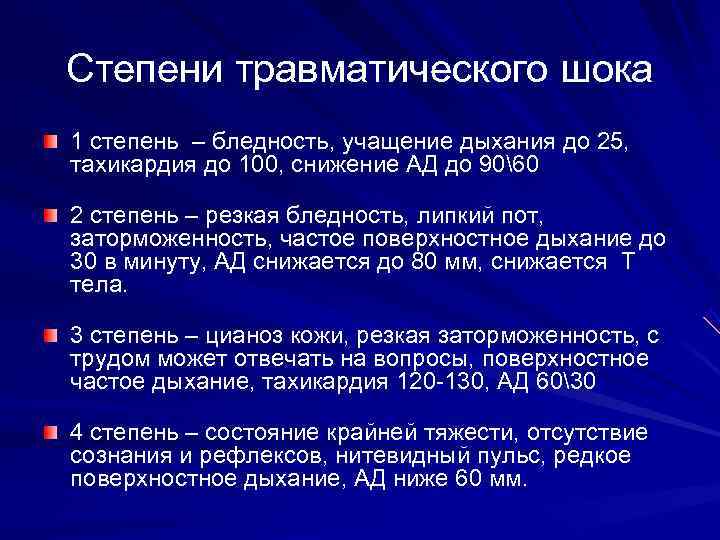 Степени травматического шока

1 степень – бледность, учащение дыхания до 25, тахикардия до 100, снижение АД до 90\60

2 степень – резкая бледность, липкий пот, заторможенность, частое поверхностное дыхание до 30 в минуту, АД снижается до 80 мм, снижается Т тела.

3 степень – цианоз кожи, резкая заторможенность, с трудом может отвечать на вопросы, поверхностное частое дыхание, тахикардия 120-130, АД 60\30

4 степень – состояние крайней тяжести, отсутствие сознания и рефлексов, нитевидный пульс, редкое поверхностное дыхание, АД ниже 60 мм.